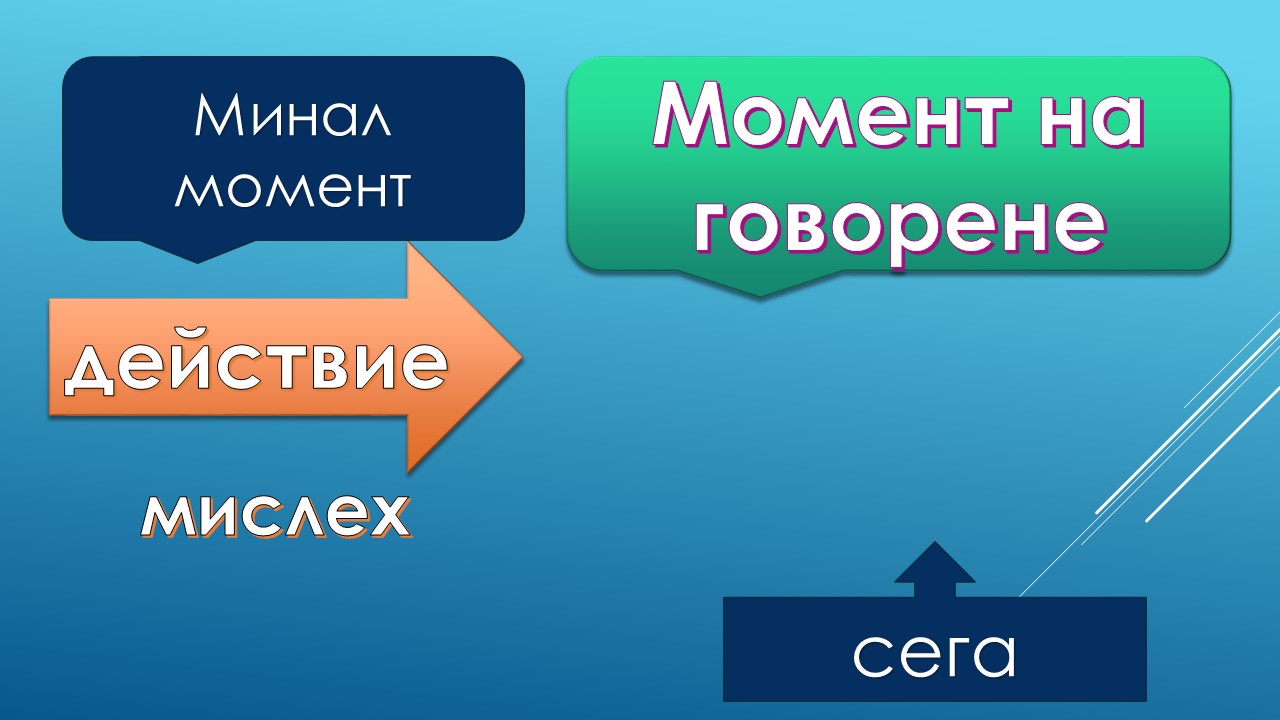 Минал момент

Момент на говорене

действие

мислех

сега